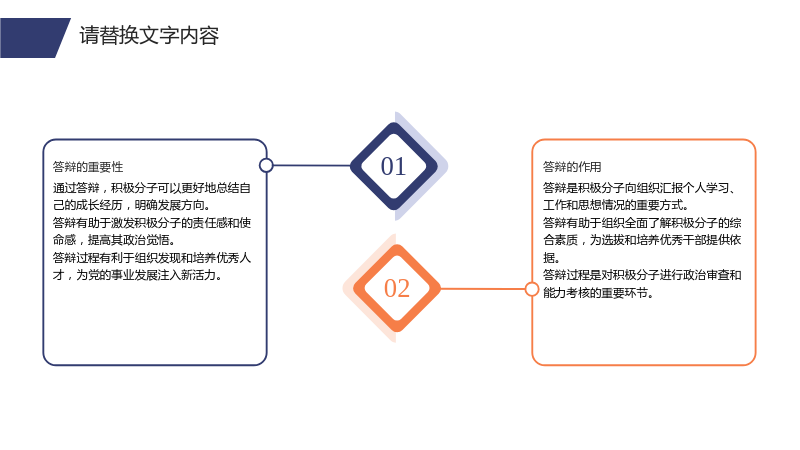 请替换文字内容

答辩的重要性

通过答辩，积极分子可以更好地总结自己的成长经历，明确发展方向。

答辩有助于激发积极分子的责任感和使命感，提高其政治觉悟。

答辩过程有利于组织发现和培养优秀人才，为党的事业发展注入新活力。

01

02

答辩的作用

答辩是积极分子向组织汇报个人学习、工作和思想情况的重要方式。

答辩有助于组织全面了解积极分子的综合素质，为选拔和培养优秀干部提供依据。

答辩过程是对积极分子进行政治审查和能力考核的重要环节。